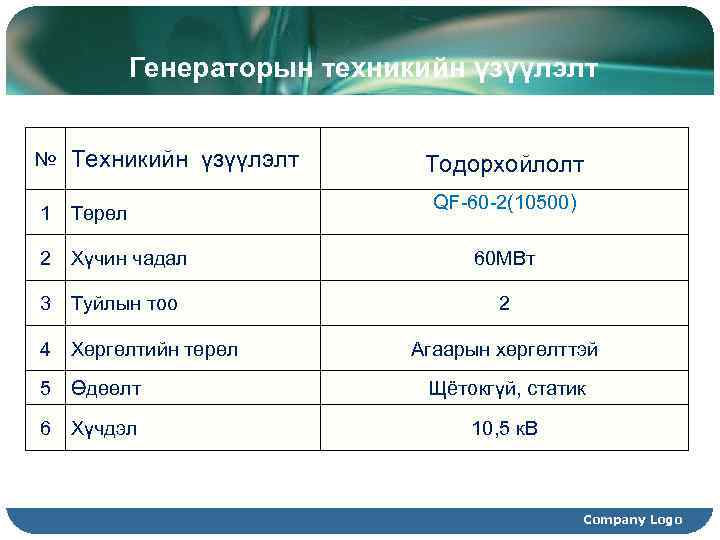 Генераторын техникийн үзүүлэлт

| № | Техникийн үзүүлэлт | Тодорхойлолт |
|---|---|---|
| 1 | Төрөл | QF-60-2(10500) |
| 2 | Хүчин чадал | 60МВт |
| 3 | Туйлын тоо | 2 |
| 4 | Хөргөлтийн төрөл | Агаарын хөргөлттэй |
| 5 | Өдөөлт | Щётокгүй, статик |
| 6 | Хүчдэл | 10,5 кВ |

Company Logo